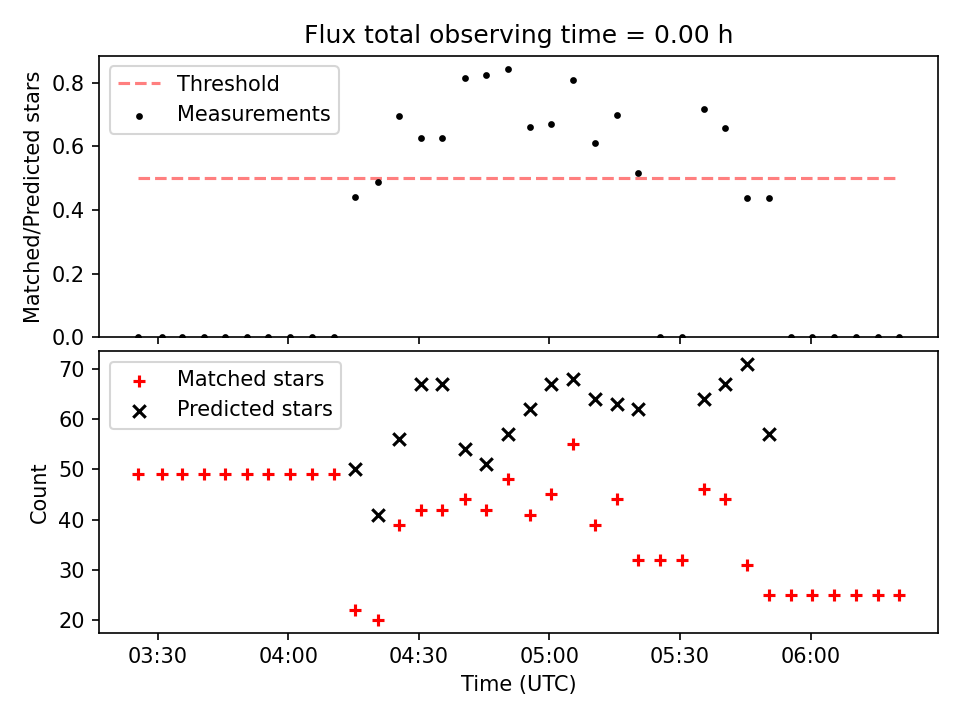 Flux total observing time = 0.00 h

Threshold
Measurements

Matched/Predicted stars

0.8
0.6
0.4
0.2
0.0

Matched stars
Predicted stars

Count

70
60
50
40
30
20

03:30
04:00
04:30
05:00
05:30
06:00

Time (UTC)